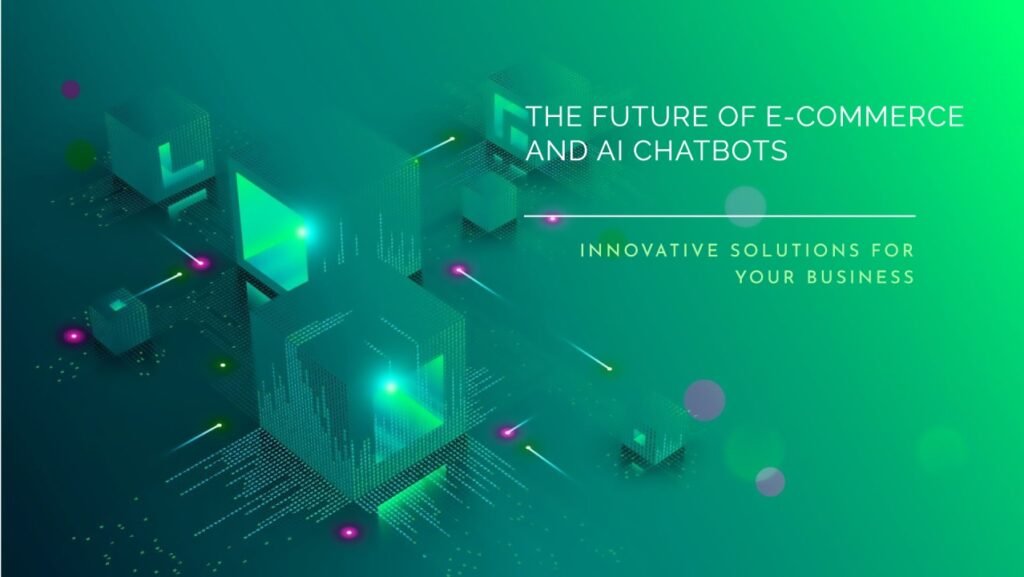 THE FUTURE OF E-COMMERCE AND AI CHATBOTS

INNOVATIVE SOLUTIONS FOR YOUR BUSINESS